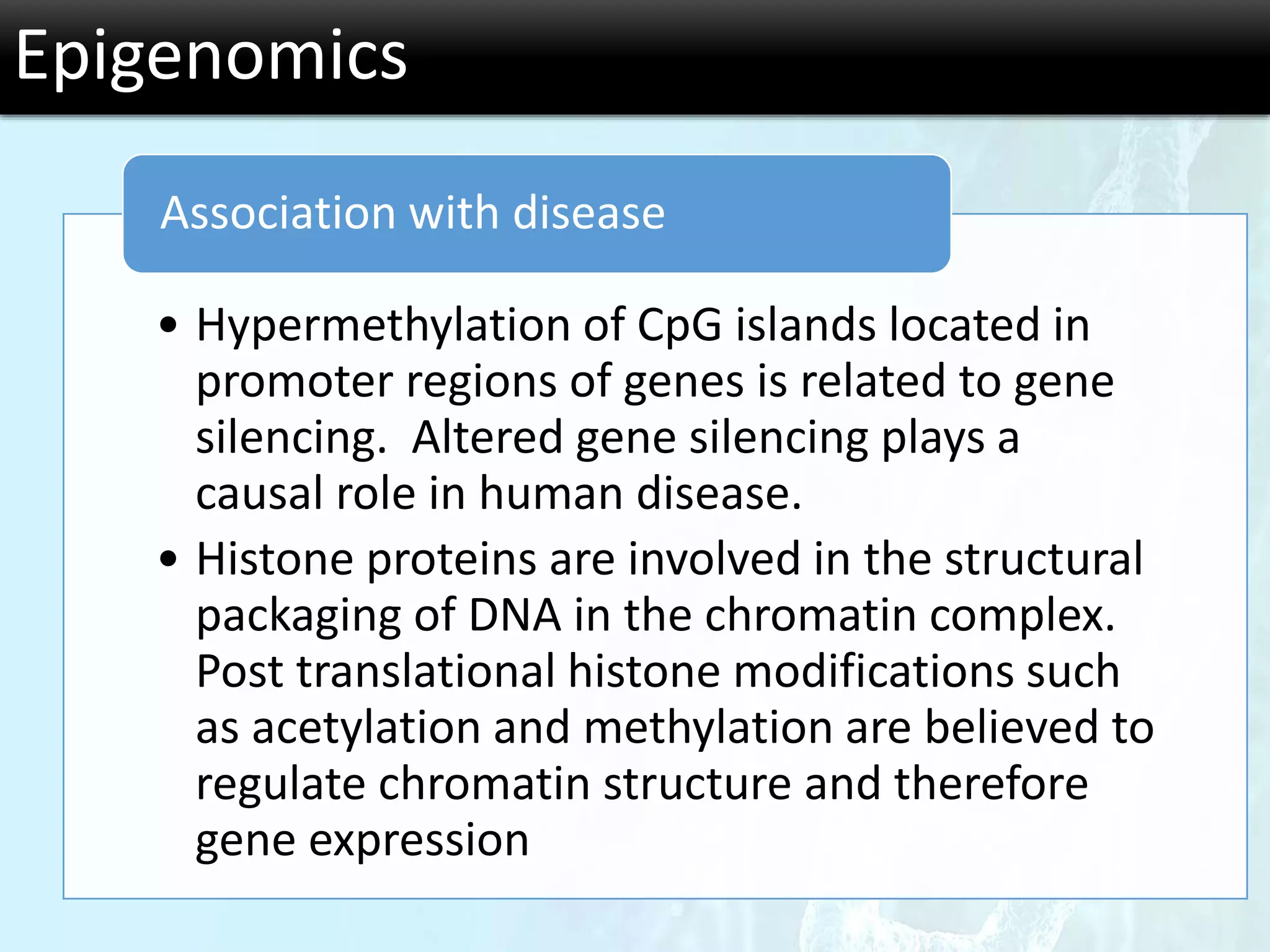 Epigenomics

Association with disease

• Hypermethylation of CpG islands located in promoter regions of genes is related to gene silencing.  Altered gene silencing plays a causal role in human disease.

• Histone proteins are involved in the structural packaging of DNA in the chromatin complex. Post translational histone modifications such as acetylation and methylation are believed to regulate chromatin structure and therefore gene expression